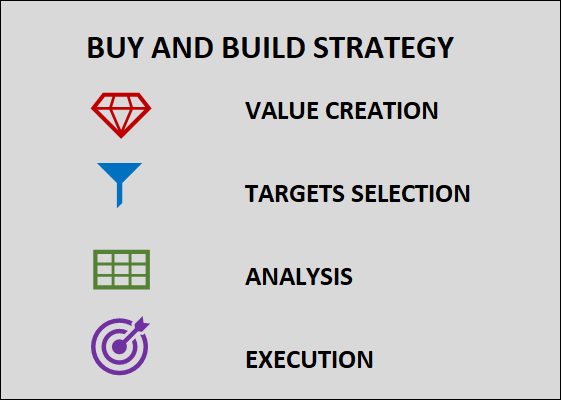 BUY AND BUILD STRATEGY

VALUE CREATION

TARGETS SELECTION

ANALYSIS

EXECUTION